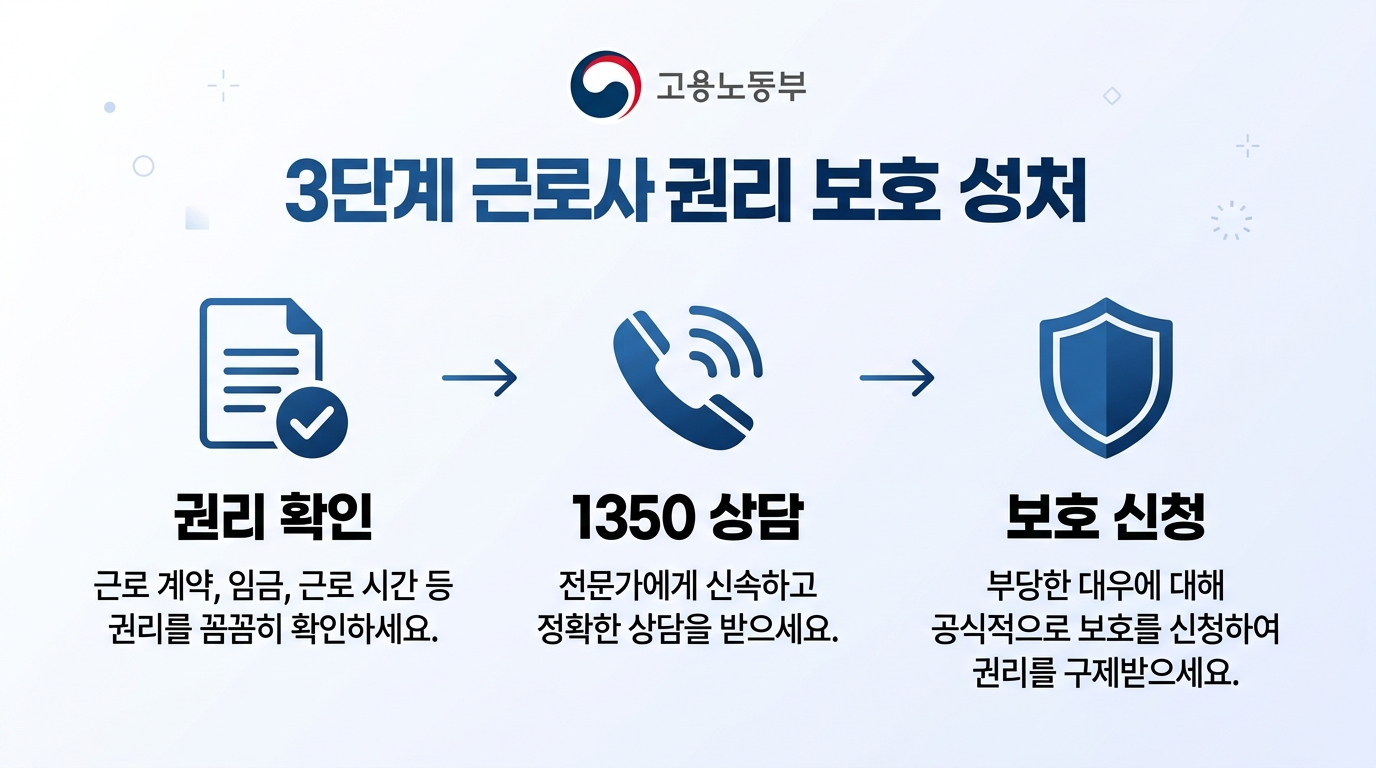 고용노동부

3단계 근로사 권리 보호 성처

권리 확인

근로 계약, 임금, 근로 시간 등 권리를 꼼꼼히 확인하세요.

1350 상담

전문가에게 신속하고 정확한 상담을 받으세요.

보호 신청

부당한 대우에 대해 공식적으로 보호를 신청하여 권리를 구제받으세요.